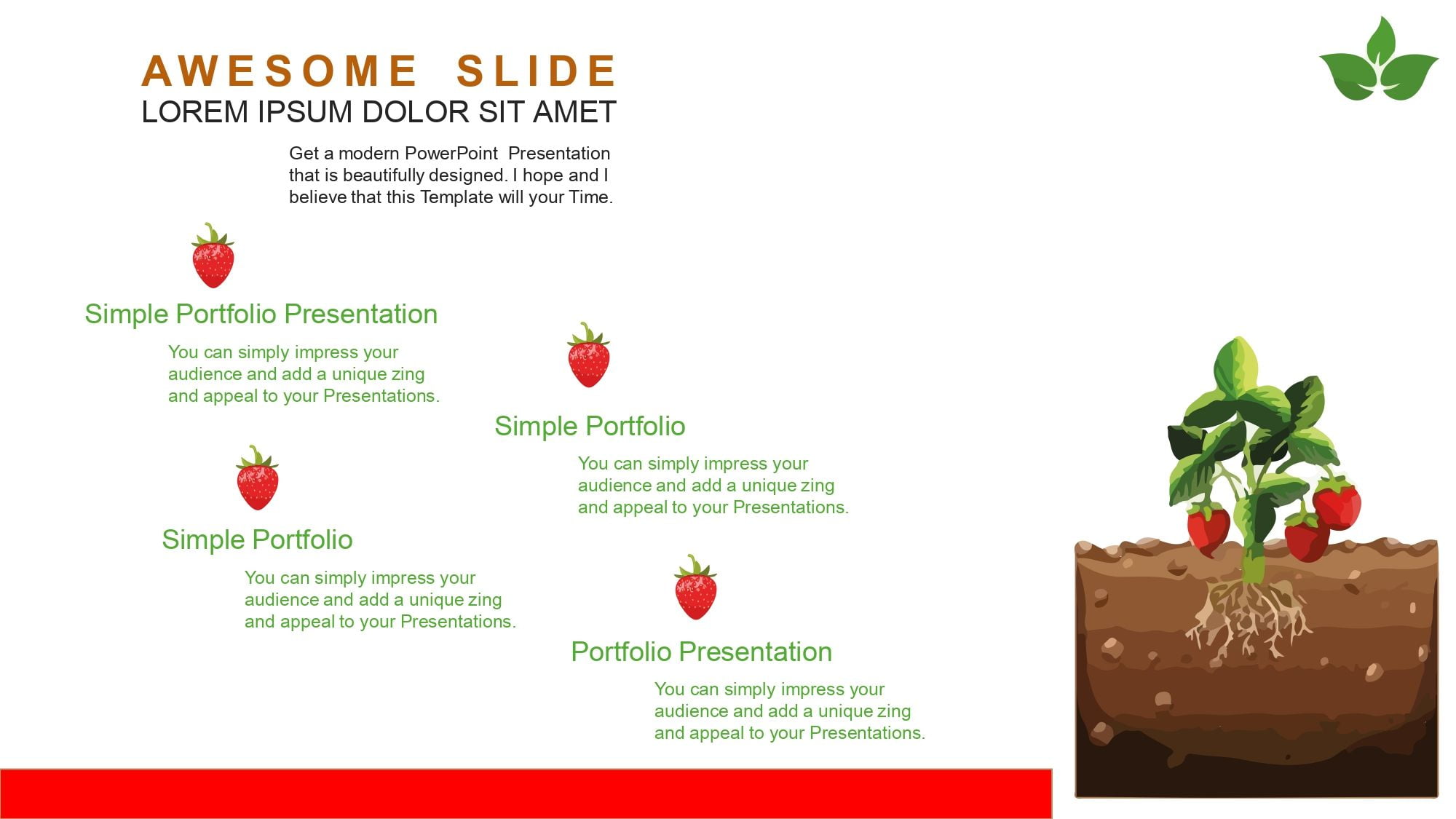 AWESOME SLIDE
LOREM IPSUM DOLOR SIT AMET

Get a modern PowerPoint Presentation that is beautifully designed. I hope and I believe that this Template will your Time.

Simple Portfolio Presentation

You can simply impress your audience and add a unique zing and appeal to your Presentations.

Simple Portfolio

You can simply impress your audience and add a unique zing and appeal to your Presentations.

Simple Portfolio

You can simply impress your audience and add a unique zing and appeal to your Presentations.

Portfolio Presentation

You can simply impress your audience and add a unique zing and appeal to your Presentations.